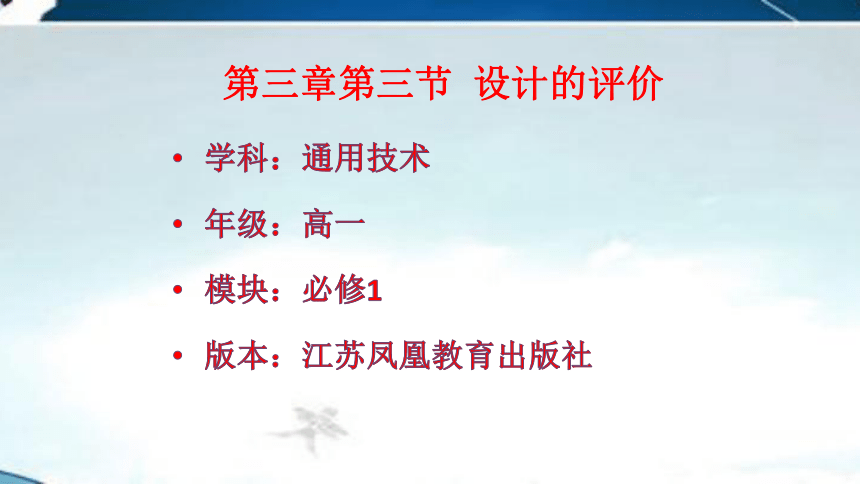 第三章第三节 设计的评价

• 学科：通用技术

• 年级：高一

• 模块：必修1

• 版本：江苏凤凰教育出版社